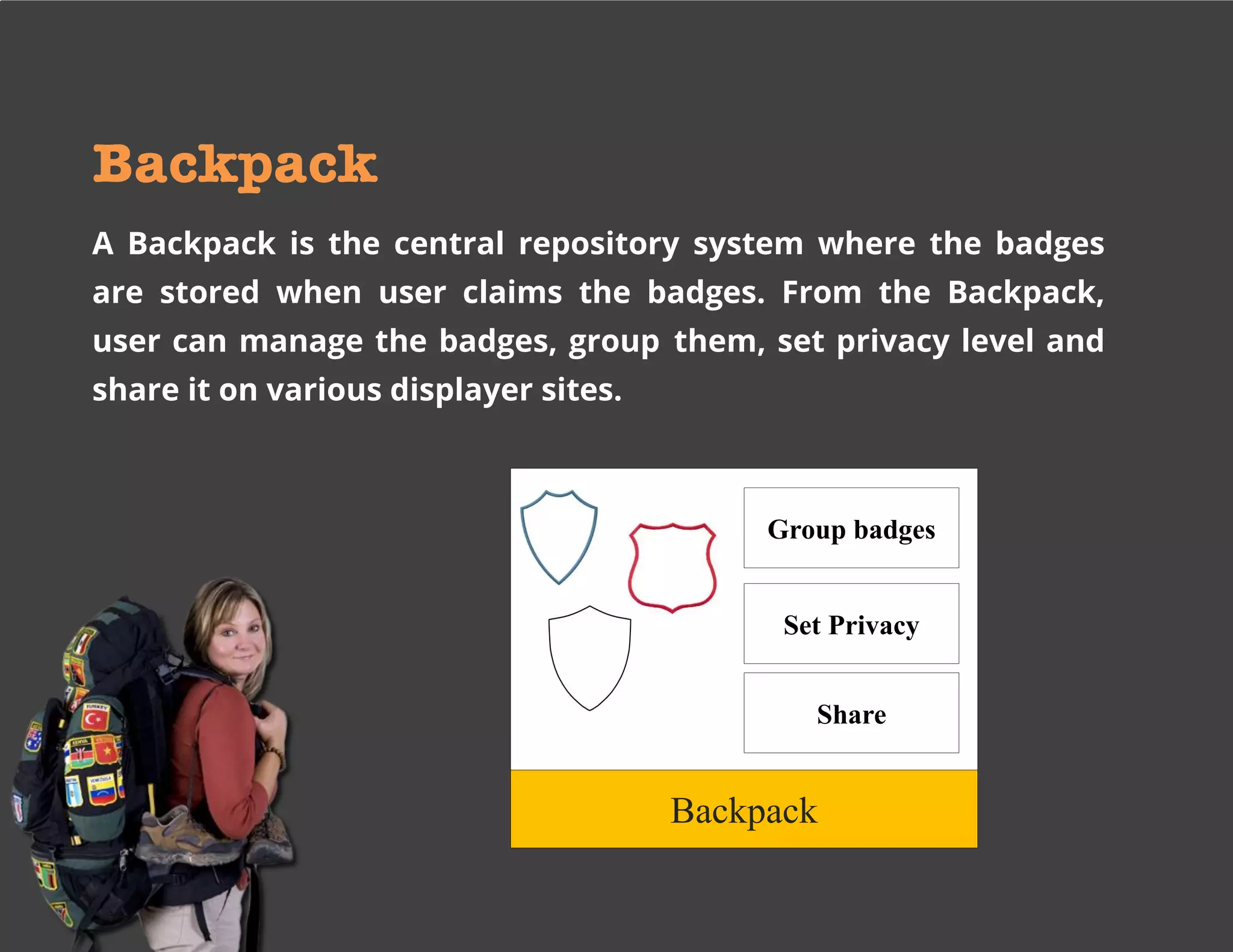 Backpack

A Backpack is the central repository system where the badges are stored when user claims the badges. From the Backpack, user can manage the badges, group them, set privacy level and share it on various displayer sites.

Group badges

Set Privacy

Share

Backpack